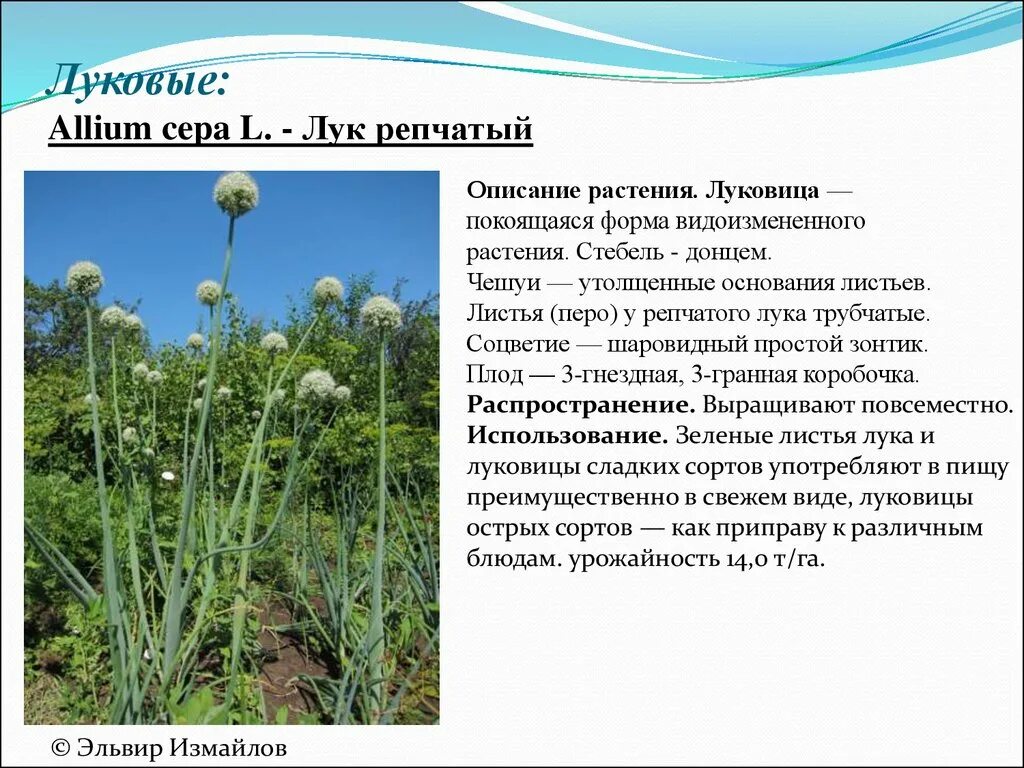 Луковые:
Allium cepa L. - Лук репчатый

Описание растения. Луковица — покоящаяся форма видоизмененного растения. Стебель - донцем.
Чешуи — утолщенные основания листьев.
Листья (перо) у репчатого лука трубчатые.
Соцветие — шаровидный простой зонтик.
Плод — 3-гнездная, 3-гранная коробочка.
Распространение. Выращивают повсеместно.
Использование. Зеленые листья лука и луковицы сладких сортов употребляют в пищу преимущественно в свежем виде, луковицы острых сортов — как приправу к различным блюдам. урожайность 14,0 т/га.

© Эльвир Измайлов